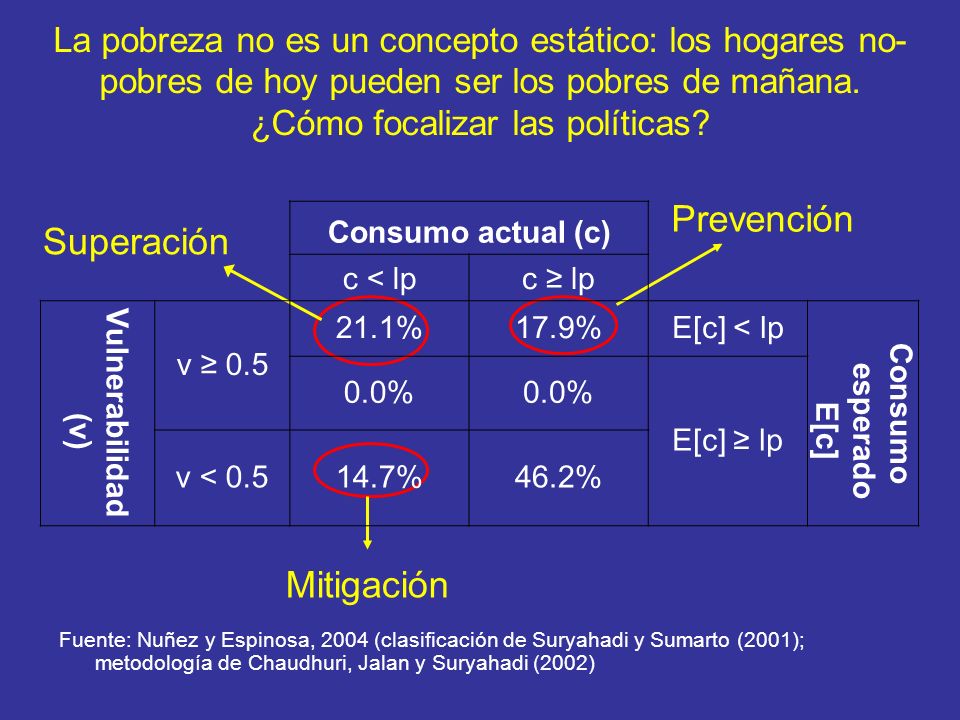 La pobreza no es un concepto estático: los hogares no-pobres de hoy pueden ser los pobres de mañana. ¿Cómo focalizar las políticas?

Superación

Prevención

| | | Consumo actual (c) | | | |
|---|---|---|---|---|---|
| | | c < lp | c ≥ lp | | |
| Vulnerabilidad (v) | v ≥ 0.5 | 21.1% | 17.9% | E[c] < lp | Consumo esperado E[c] |
| | | 0.0% | 0.0% | E[c] ≥ lp | |
| | v < 0.5 | 14.7% | 46.2% | | |

Mitigación

Fuente: Nuñez y Espinosa, 2004 (clasificación de Suryahadi y Sumarto (2001); metodología de Chaudhuri, Jalan y Suryahadi (2002)